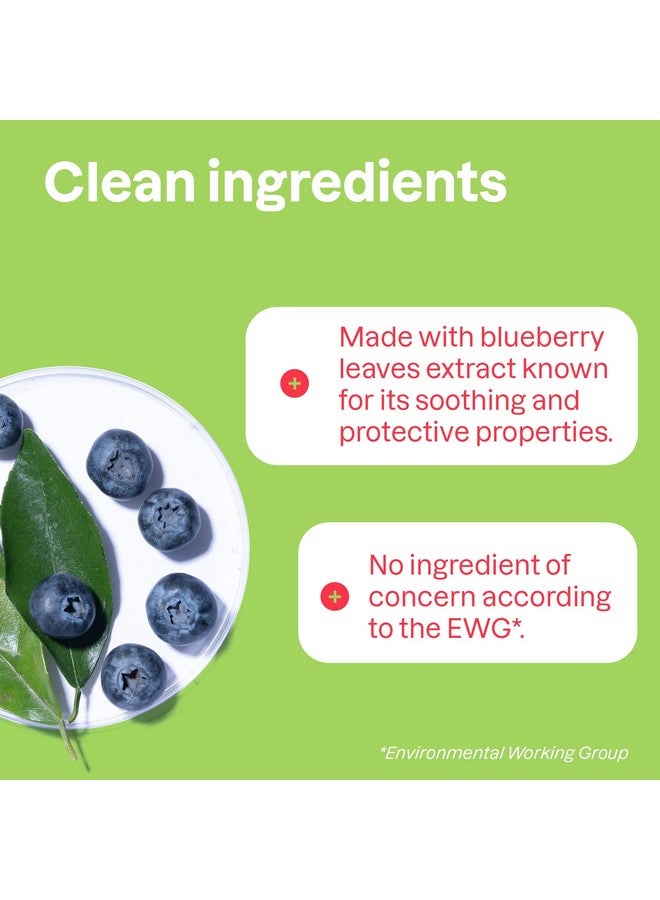 Clean ingredients

+ Made with blueberry leaves extract known for its soothing and protective properties.

+ No ingredient of concern according to the EWG*.

*Environmental Working Group